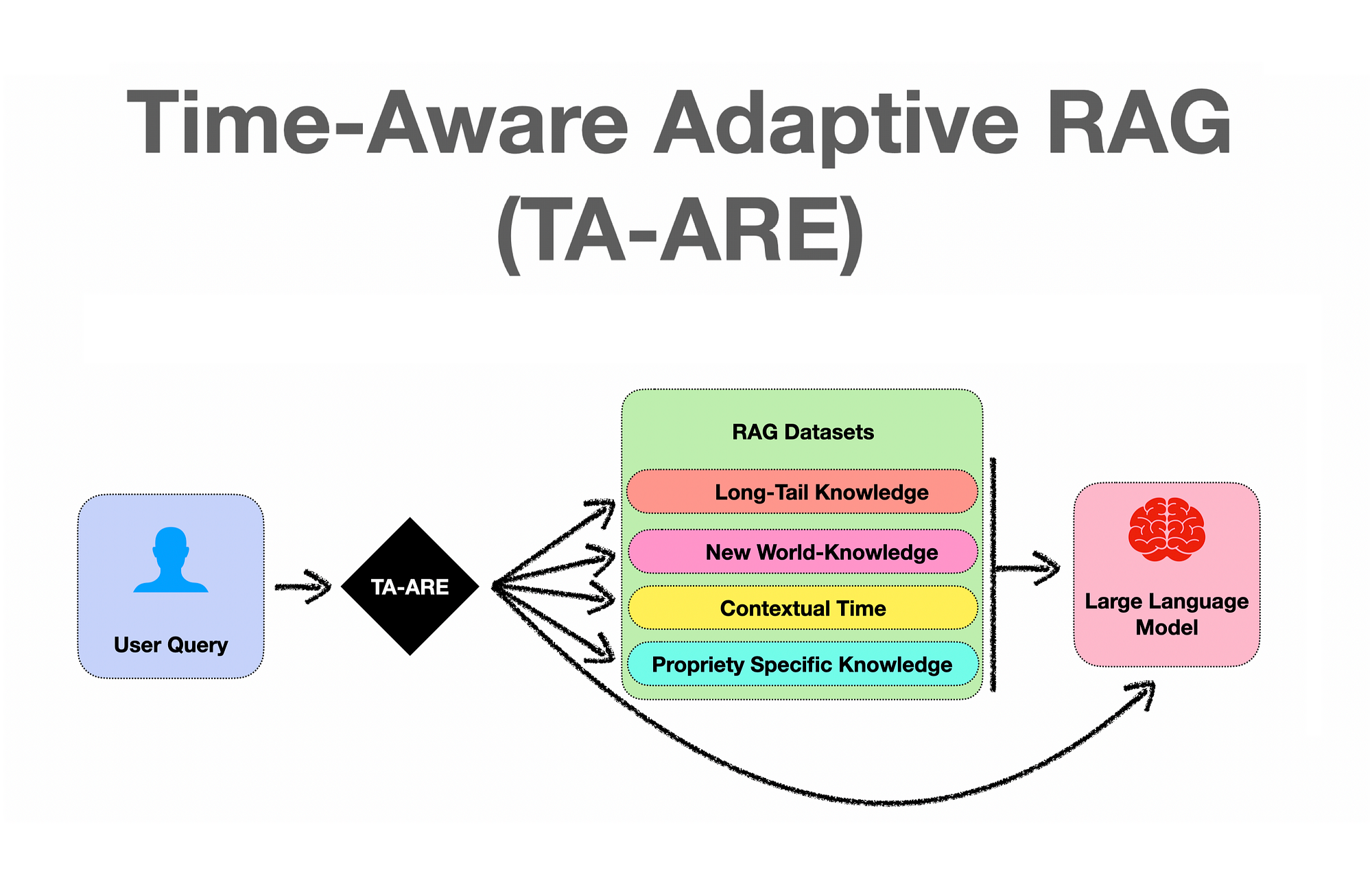 Time-Aware Adaptive RAG (TA-ARE)

User Query

TA-ARE

RAG Datasets

Long-Tail Knowledge

New World-Knowledge

Contextual Time

Propriety Specific Knowledge

Large Language Model